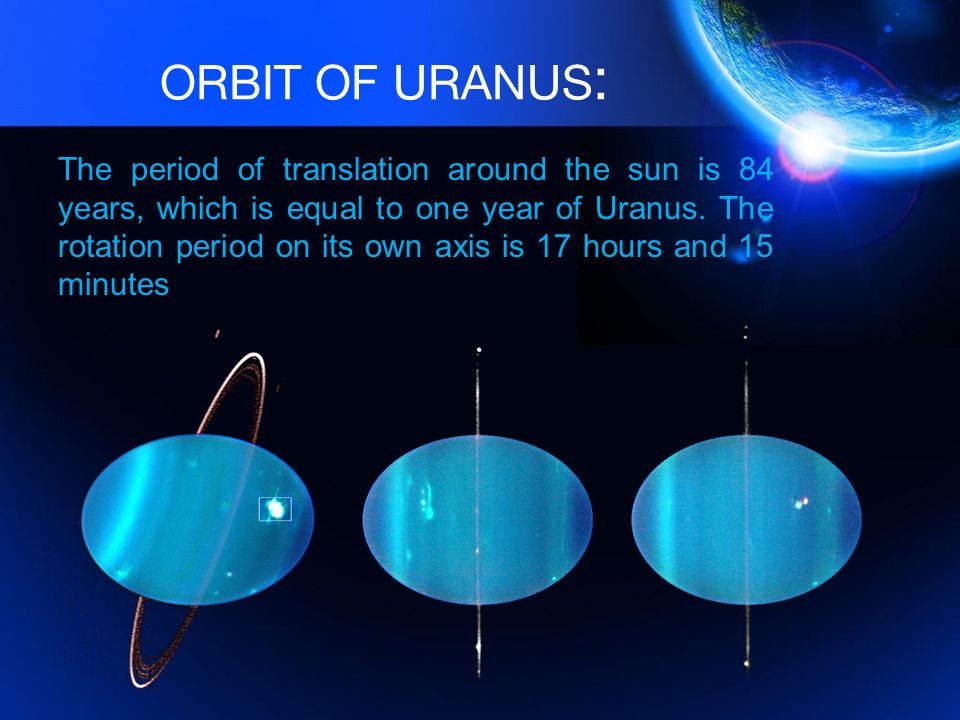 ORBIT OF URANUS:

The period of translation around the sun is 84 years, which is equal to one year of Uranus. The rotation period on its own axis is 17 hours and 15 minutes